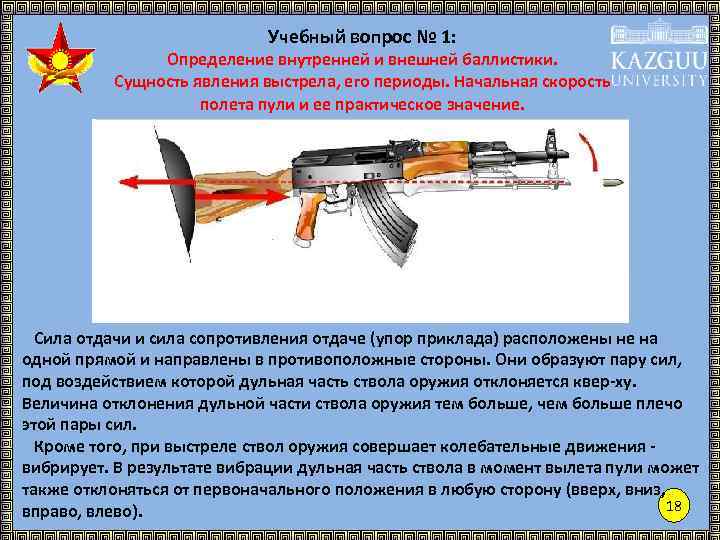 Учебный вопрос № 1:
Определение внутренней и внешней баллистики.
Сущность явления выстрела, его периоды. Начальная скорость полета пули и ее практическое значение.

KAZGUU UNIVERSITY

Сила отдачи и сила сопротивления отдаче (упор приклада) расположены не на одной прямой и направлены в противоположные стороны. Они образуют пару сил, под воздействием которой дульная часть ствола оружия отклоняется квер-ху. Величина отклонения дульной части ствола оружия тем больше, чем больше плечо этой пары сил.

Кроме того, при выстреле ствол оружия совершает колебательные движения - вибрирует. В результате вибрации дульная часть ствола в момент вылета пули может также отклоняться от первоначального положения в любую сторону (вверх, вниз, вправо, влево).

18